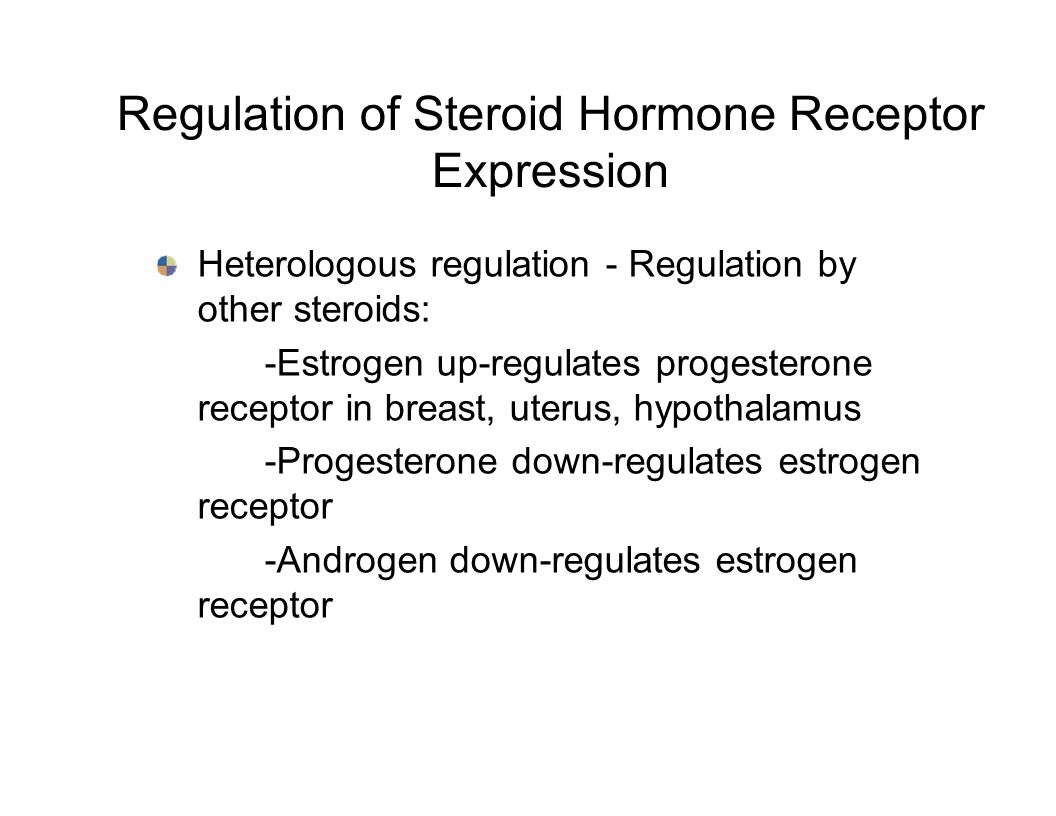 Regulation of Steroid Hormone Receptor Expression

Heterologous regulation - Regulation by other steroids:

-Estrogen up-regulates progesterone receptor in breast, uterus, hypothalamus

-Progesterone down-regulates estrogen receptor

-Androgen down-regulates estrogen receptor